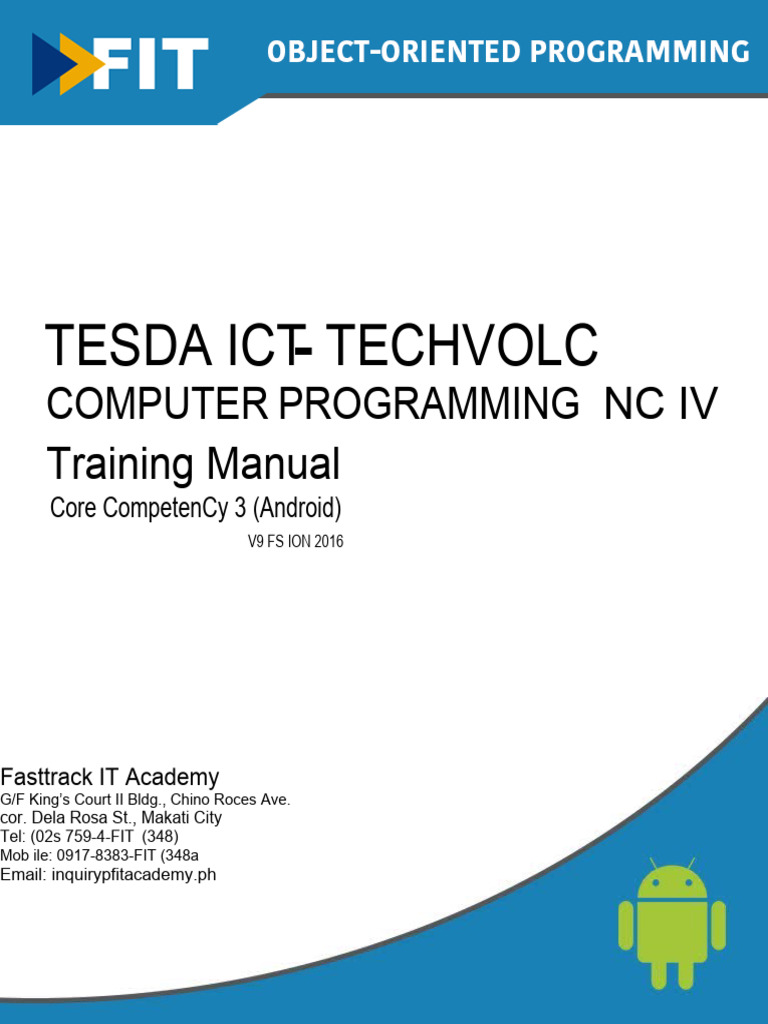 FIT

OBJECT-ORIENTED PROGRAMMING

TESDA ICT- TECHVOLC
COMPUTER PROGRAMMING NC IV
Training Manual
Core CompetenCy 3 (Android)
V9 FS ION 2016

Fasttrack IT Academy
G/F King's Court II Bldg., Chino Roces Ave.
cor. Dela Rosa St., Makati City
Tel: (02s 759-4-FIT (348)
Mob ile: 0917-8383-FIT (348a
Email: inquirypfitacademy.ph